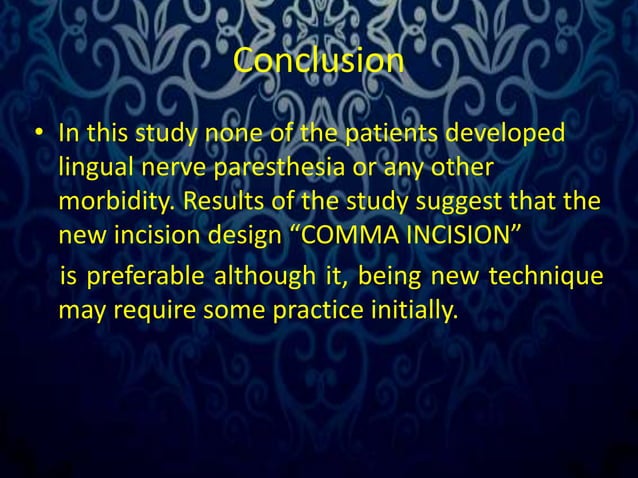 Conclusion

• In this study none of the patients developed lingual nerve paresthesia or any other morbidity. Results of the study suggest that the new incision design “COMMA INCISION”

is preferable although it, being new technique may require some practice initially.